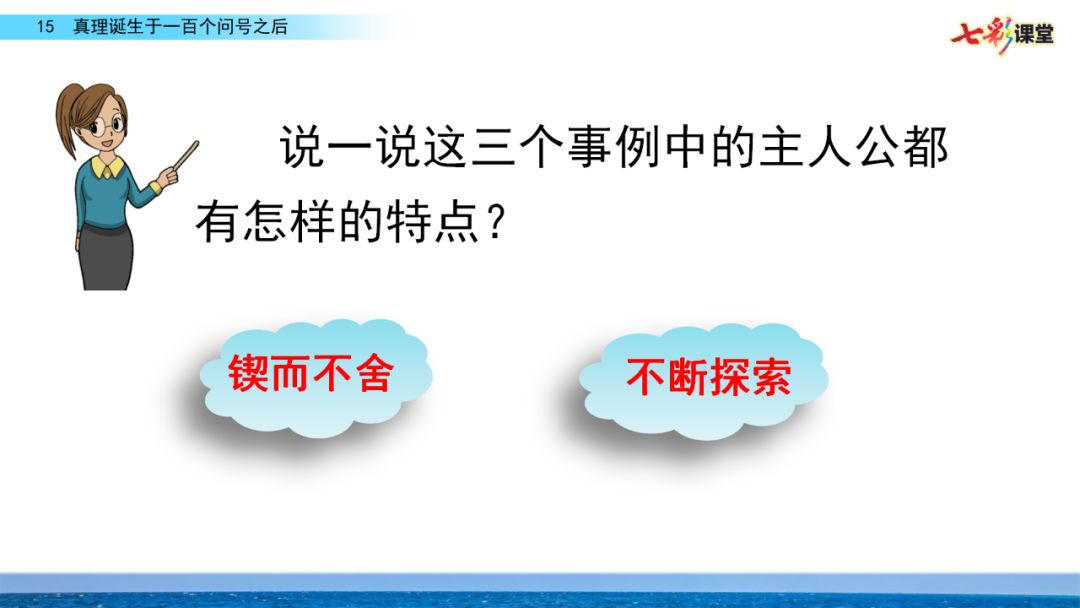 15 真理诞生于一百个问号之后

七彩课堂

说一说这三个事例中的主人公都有怎样的特点？

锲而不舍

不断探索